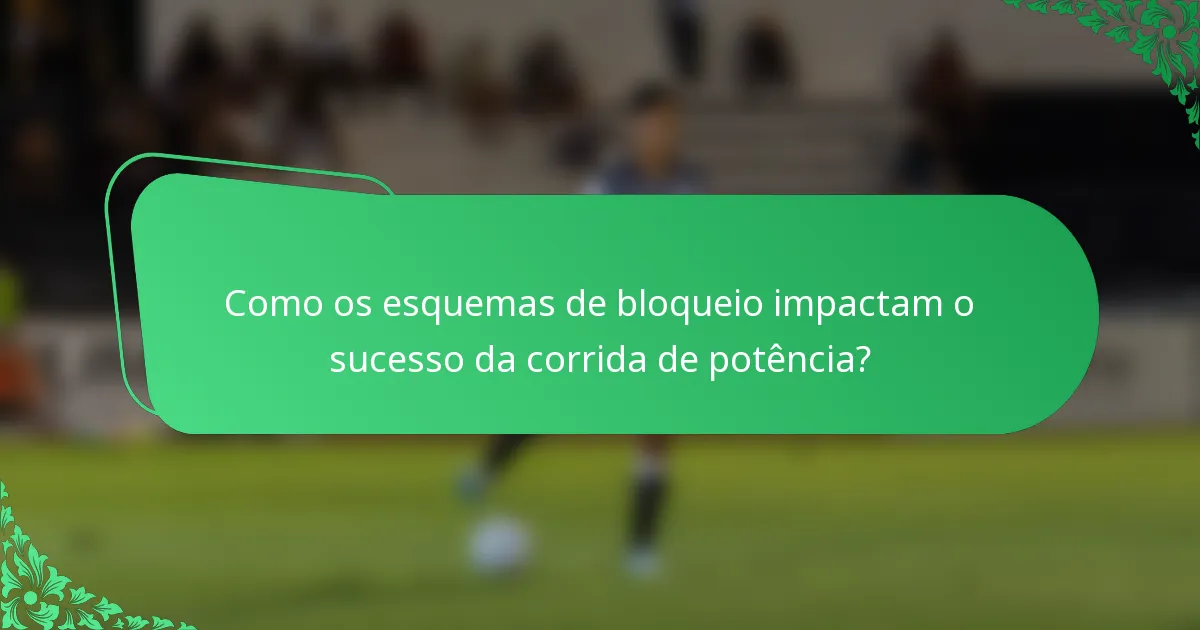 Como os esquemas de bloqueio impactam o sucesso da corrida de potência?